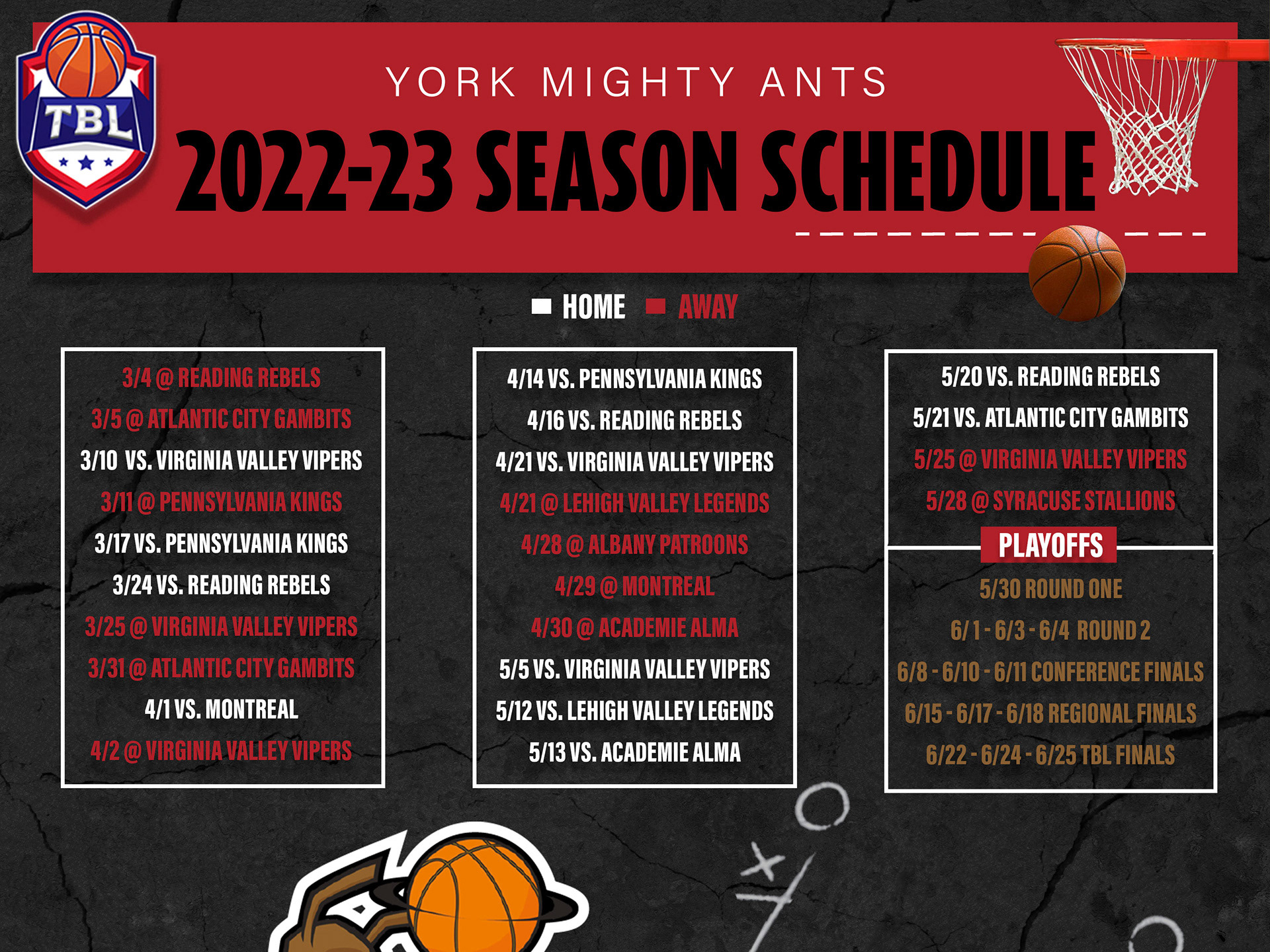 TBL

YORK MIGHTY ANTS

2022-23 SEASON SCHEDULE

HOME AWAY

3/4 @ READING REBELS
3/5 @ ATLANTIC CITY GAMBITS
3/10 VS. VIRGINIA VALLEY VIPERS
3/11 @ PENNSYLVANIA KINGS
3/17 VS. PENNSYLVANIA KINGS
3/24 VS. READING REBELS
3/25 @ VIRGINIA VALLEY VIPERS
3/31 @ ATLANTIC CITY GAMBITS
4/1 VS. MONTREAL
4/2 @ VIRGINIA VALLEY VIPERS

4/14 VS. PENNSYLVANIA KINGS
4/16 VS. READING REBELS
4/21 VS. VIRGINIA VALLEY VIPERS
4/21 @ LEHIGH VALLEY LEGENDS
4/28 @ ALBANY PATROONS
4/29 @ MONTREAL
4/30 @ ACADEMIE ALMA
5/5 VS. VIRGINIA VALLEY VIPERS
5/12 VS. LEHIGH VALLEY LEGENDS
5/13 VS. ACADEMIE ALMA

5/20 VS. READING REBELS
5/21 VS. ATLANTIC CITY GAMBITS
5/25 @ VIRGINIA VALLEY VIPERS
5/28 @ SYRACUSE STALLIONS

PLAYOFFS

5/30 ROUND ONE
6/1 - 6/3 - 6/4 ROUND 2
6/8 - 6/10 - 6/11 CONFERENCE FINALS
6/15 - 6/17 - 6/18 REGIONAL FINALS
6/22 - 6/24 - 6/25 TBL FINALS